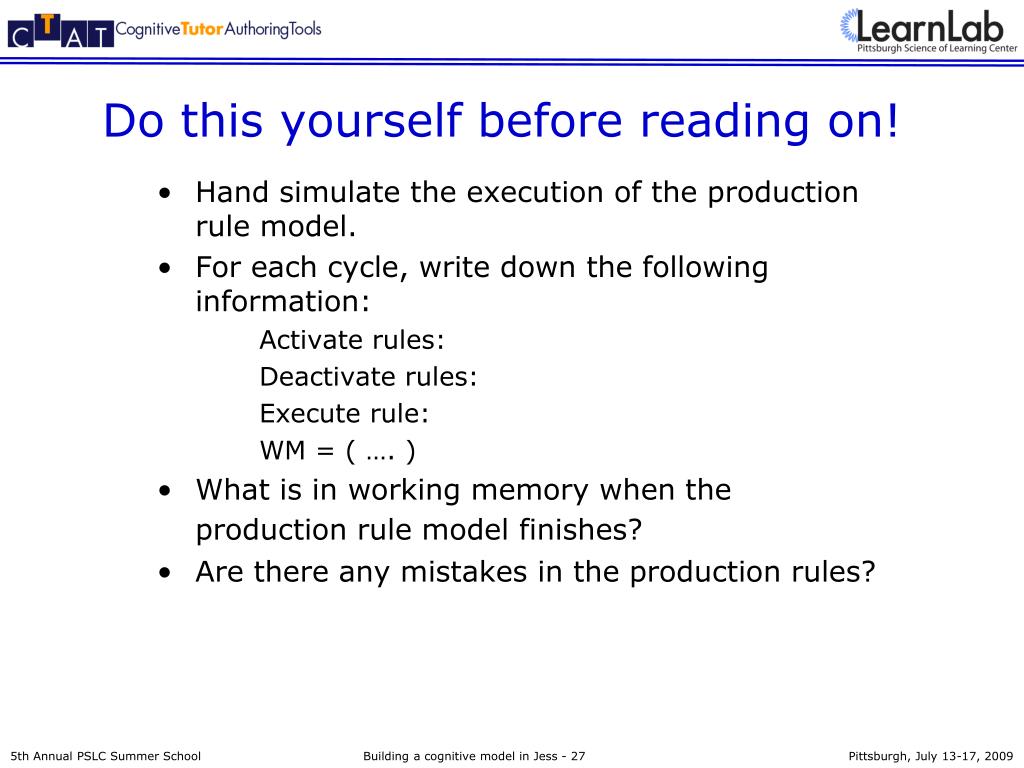 CTAT CognitiveTutorAuthoringTools

LearnLab
Pittsburgh Science of Learning Center

Do this yourself before reading on!

• Hand simulate the execution of the production rule model.
• For each cycle, write down the following information:
Activate rules:
Deactivate rules:
Execute rule:
WM = ( …. )
• What is in working memory when the production rule model finishes?
• Are there any mistakes in the production rules?

5th Annual PSLC Summer School

Building a cognitive model in Jess - 27

Pittsburgh, July 13-17, 2009